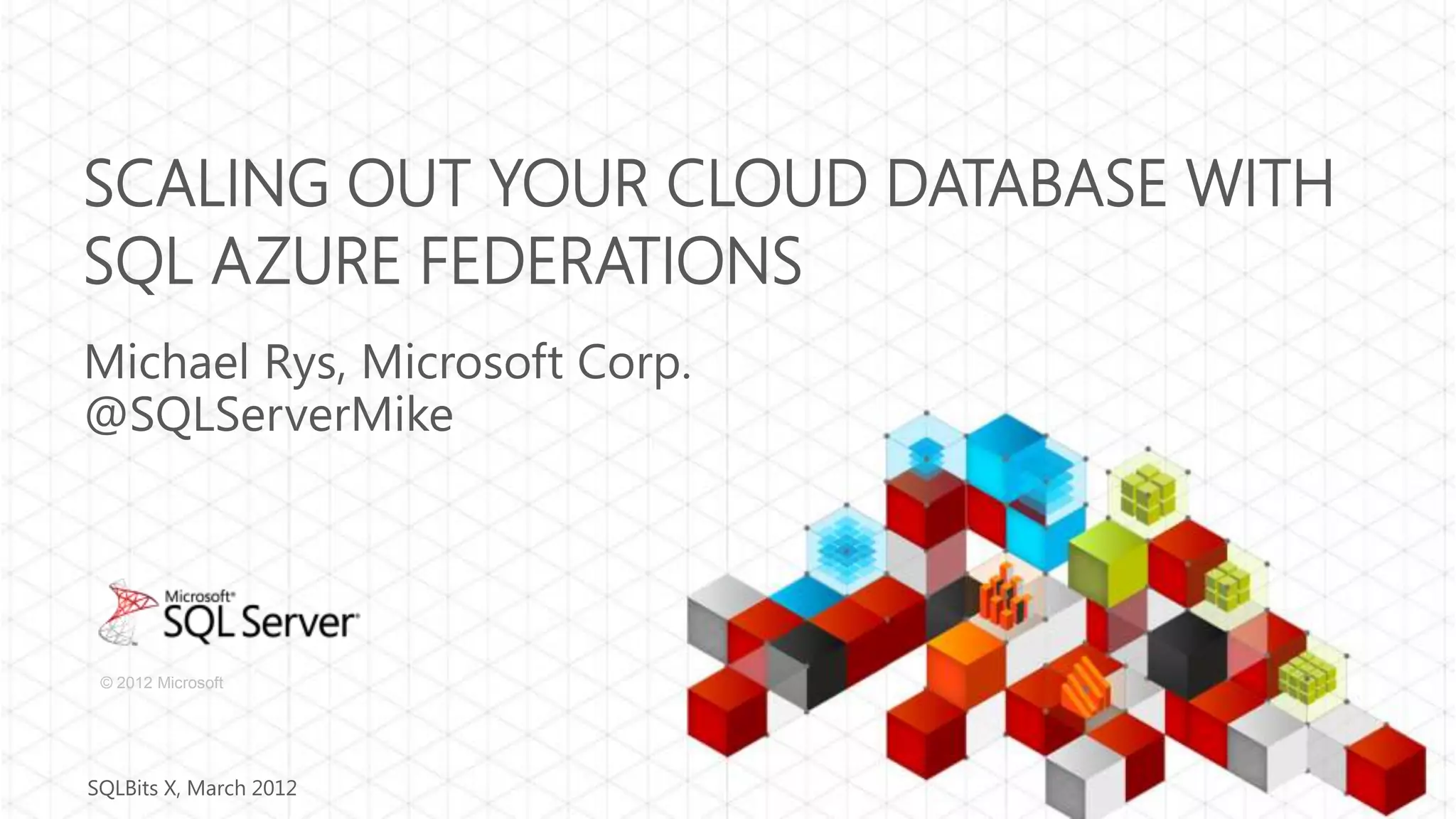 SCALING OUT YOUR CLOUD DATABASE WITH SQL AZURE FEDERATIONS

Michael Rys, Microsoft Corp.
@SQLServerMike

Microsoft® SQL Server®

© 2012 Microsoft

SQLBits X, March 2012